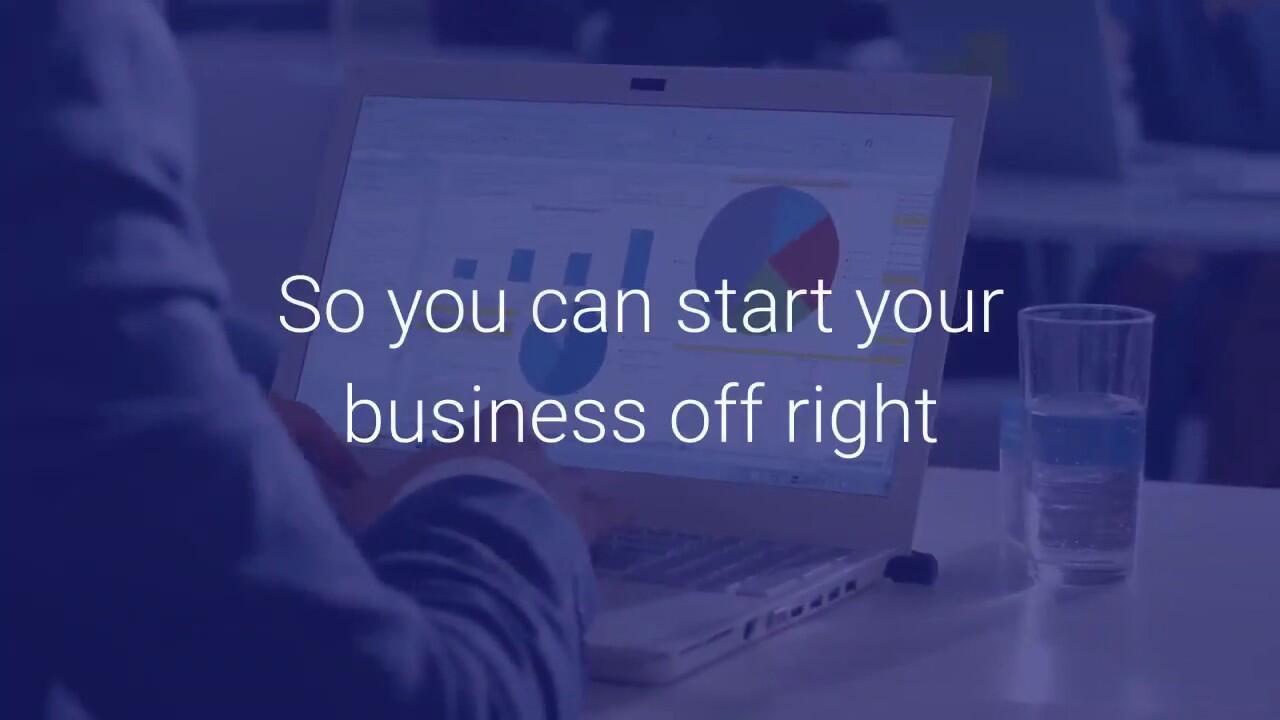 So you can start your business off right